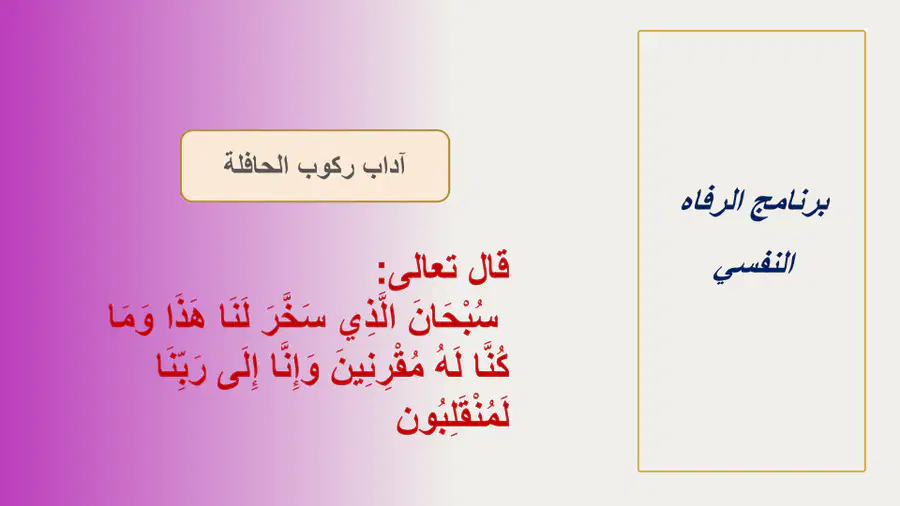 برنامج الرفاه النفسي

آداب ركوب الحافلة

قال تعالى:
سُبْحَانَ الَّذِي سَخَّرَ لَنَا هَذَا وَمَا كُنَّا لَهُ مُقْرِنِينَ وَإِنَّا إِلَى رَبِّنَا لَمُنْقَلِبُون